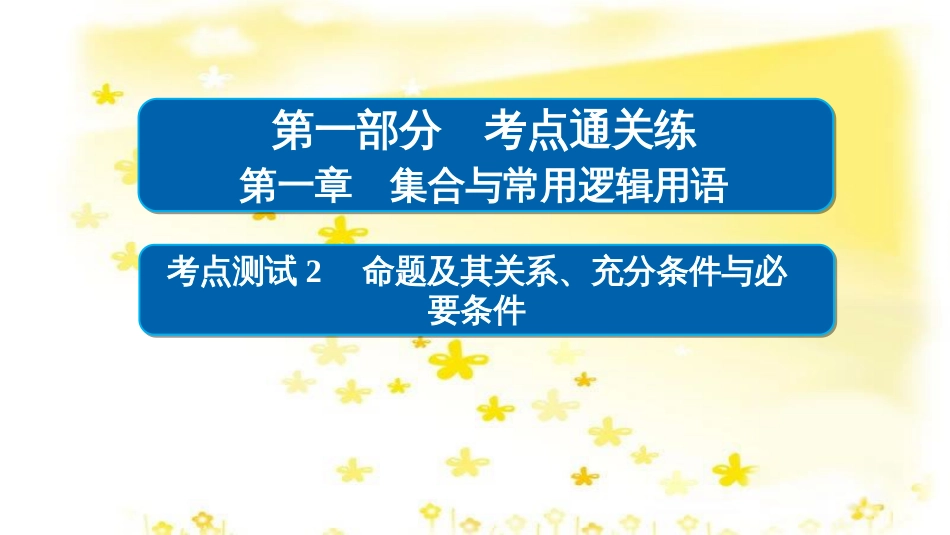 第一部分　考点通关练
第一章　集合与常用逻辑用语

考点测试 2　命题及其关系、充分条件与必要条件